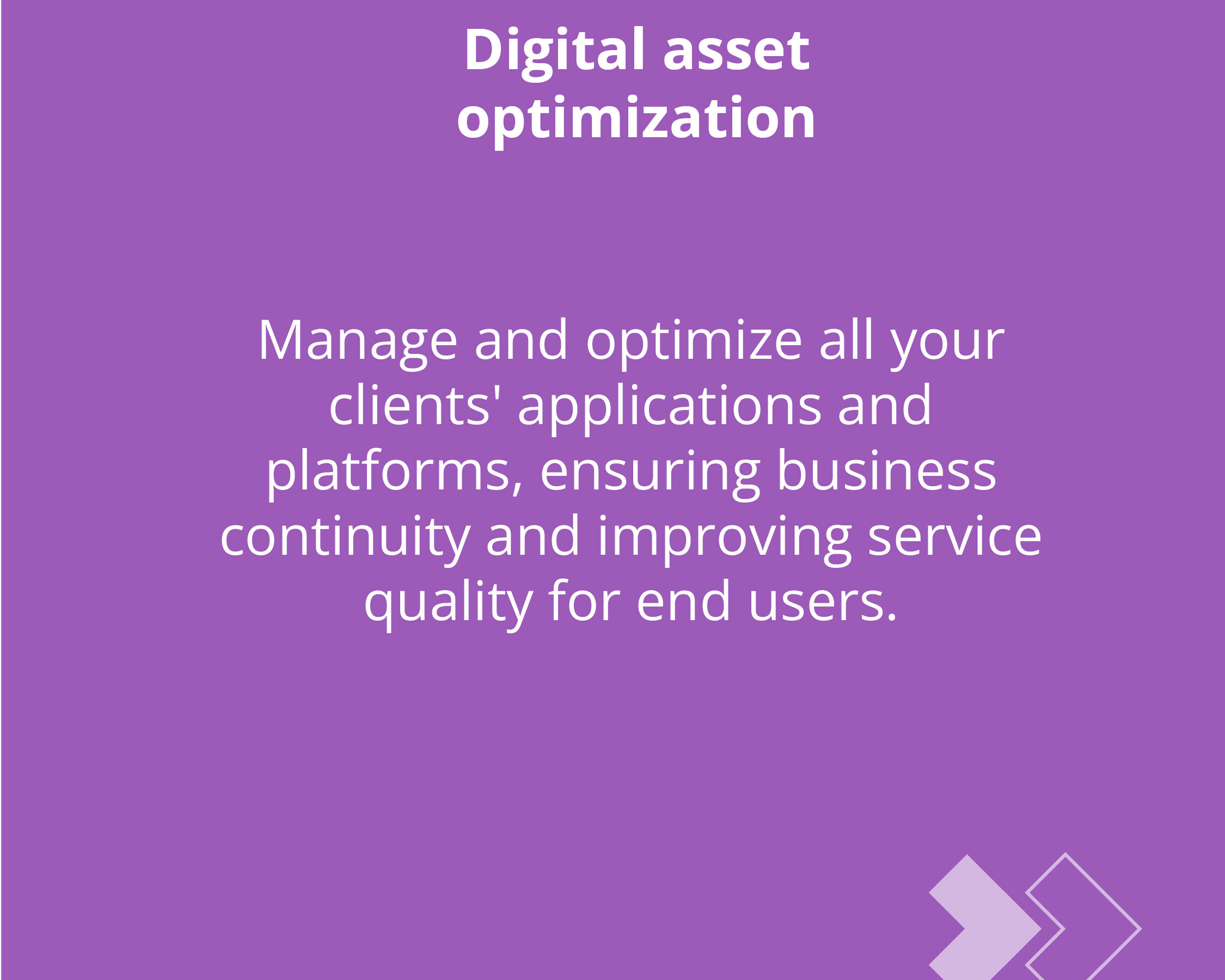 Digital asset optimization

Manage and optimize all your clients' applications and platforms, ensuring business continuity and improving service quality for end users.